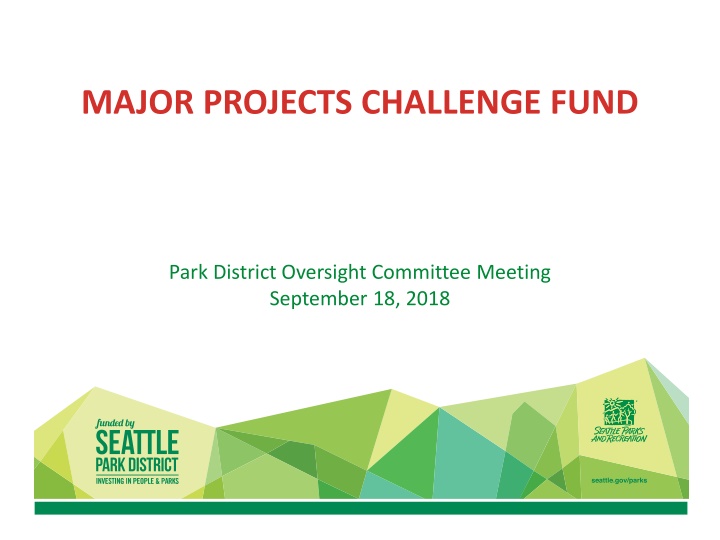 MAJOR PROJECTS CHALLENGE FUND

Park District Oversight Committee Meeting
September 18, 2018

funded by
SEATTLE
PARK DISTRICT
INVESTING IN PEOPLE & PARKS

SEATTLE PARKS AND RECREATION

seattle.gov/parks